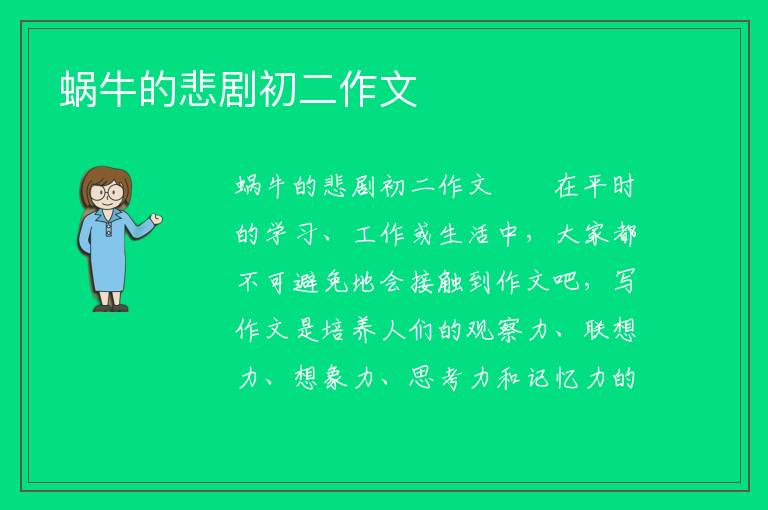 蜗牛的悲剧初二作文

蜗牛的悲剧初二作文　　在平时的学习、工作或生活中，大家都不可避免地会接触到作文吧，写作文是培养人们的观察力、联想力、想象力、思考力和记忆力的